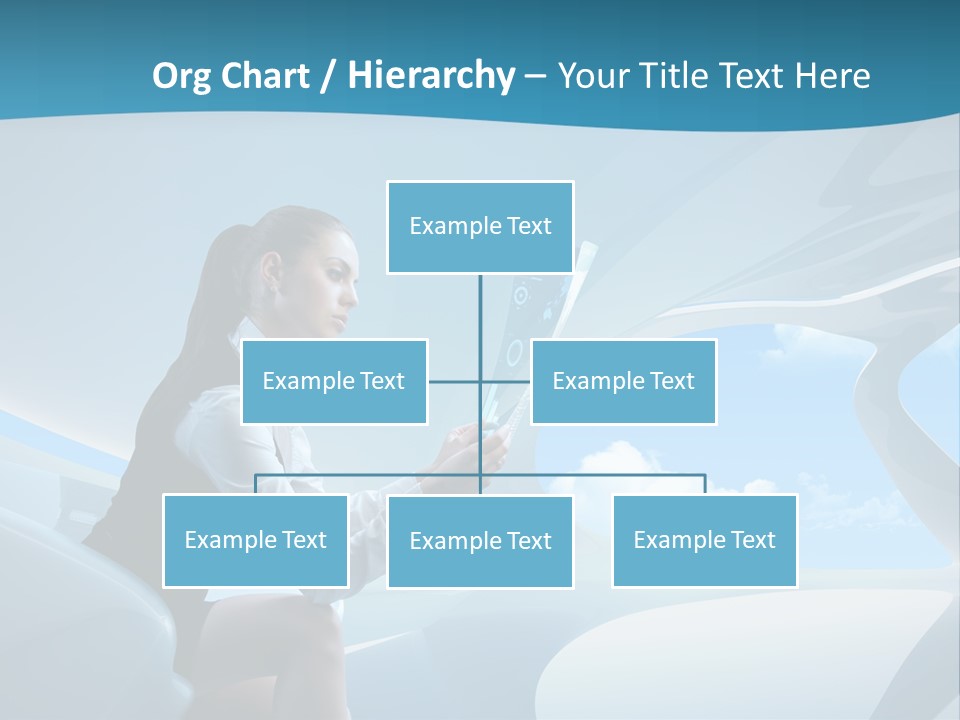 Org Chart / Hierarchy – Your Title Text Here

Example Text

Example Text

Example Text

Example Text

Example Text

Example Text